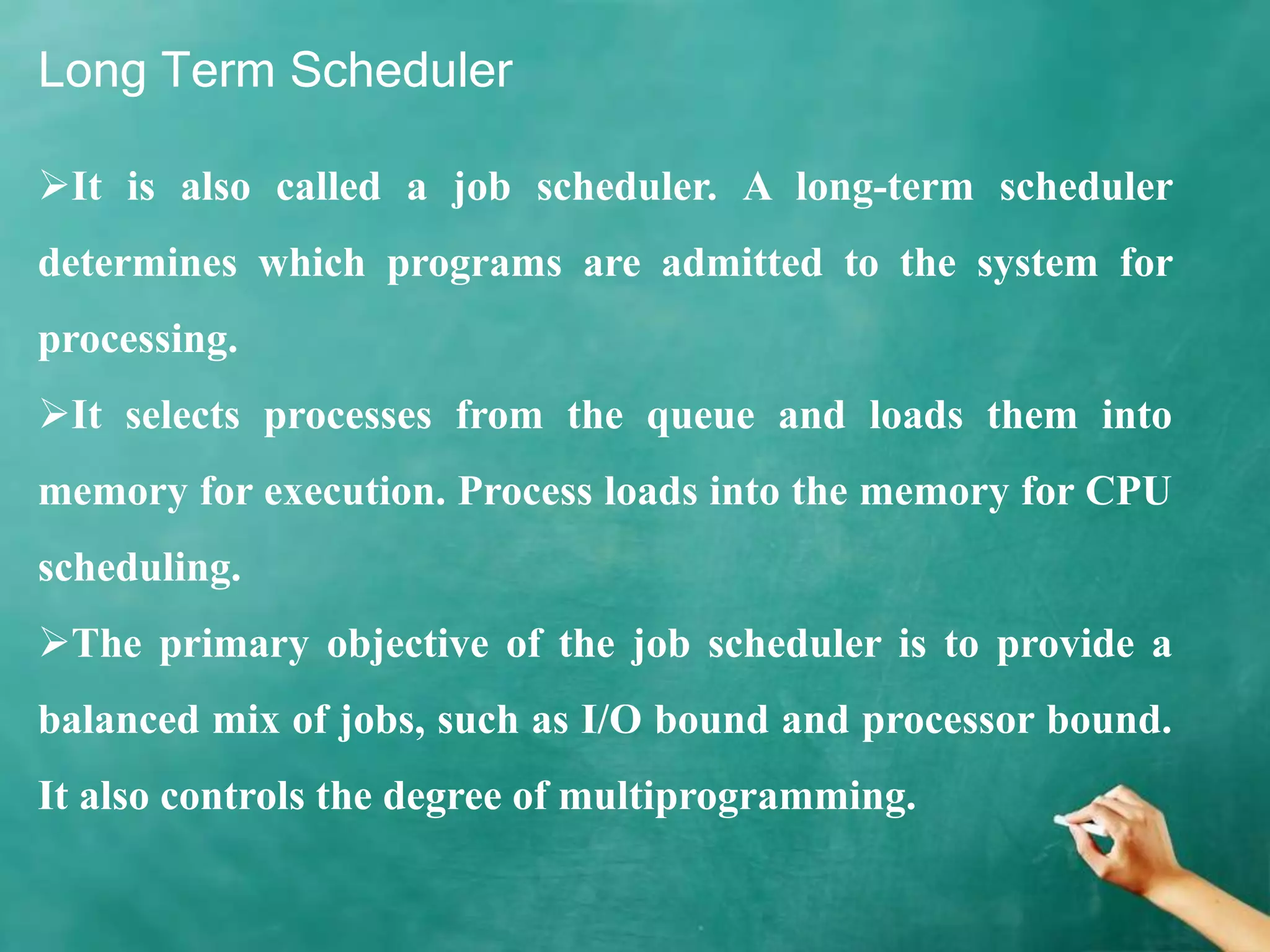 Long Term Scheduler

➢It is also called a job scheduler. A long-term scheduler determines which programs are admitted to the system for processing.

➢It selects processes from the queue and loads them into memory for execution. Process loads into the memory for CPU scheduling.

➢The primary objective of the job scheduler is to provide a balanced mix of jobs, such as I/O bound and processor bound. It also controls the degree of multiprogramming.